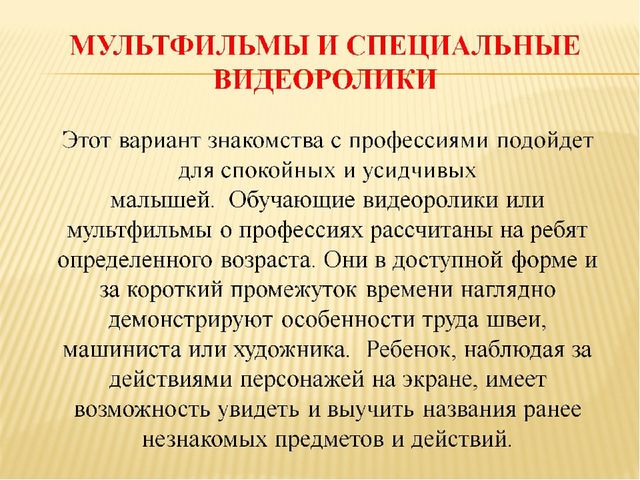 МУЛЬТФИЛЬМЫ И СПЕЦИАЛЬНЫЕ ВИДЕОРОЛИКИ

Этот вариант знакомства с профессиями подойдет для спокойных и усидчивых малышей. Обучающие видеоролики или мультфильмы о профессиях рассчитаны на ребят определенного возраста. Они в доступной форме и за короткий промежуток времени наглядно демонстрируют особенности труда швеи, машиниста или художника. Ребенок, наблюдая за действиями персонажей на экране, имеет возможность увидеть и выучить названия ранее незнакомых предметов и действий.